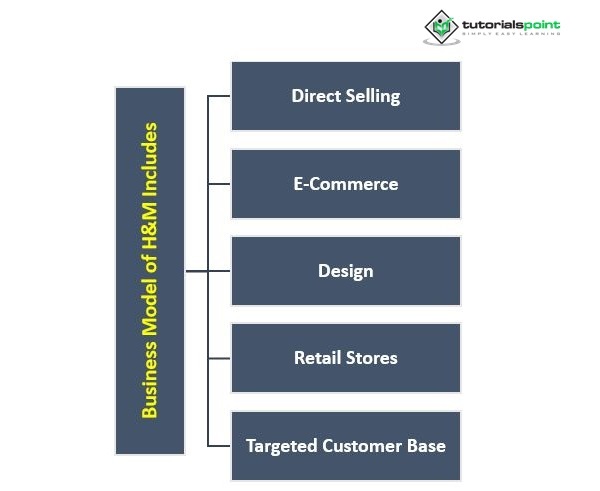 tutorialspoint
SIMPLY EASY LEARNING

Business Model of H&M Includes

Direct Selling

E-Commerce

Design

Retail Stores

Targeted Customer Base